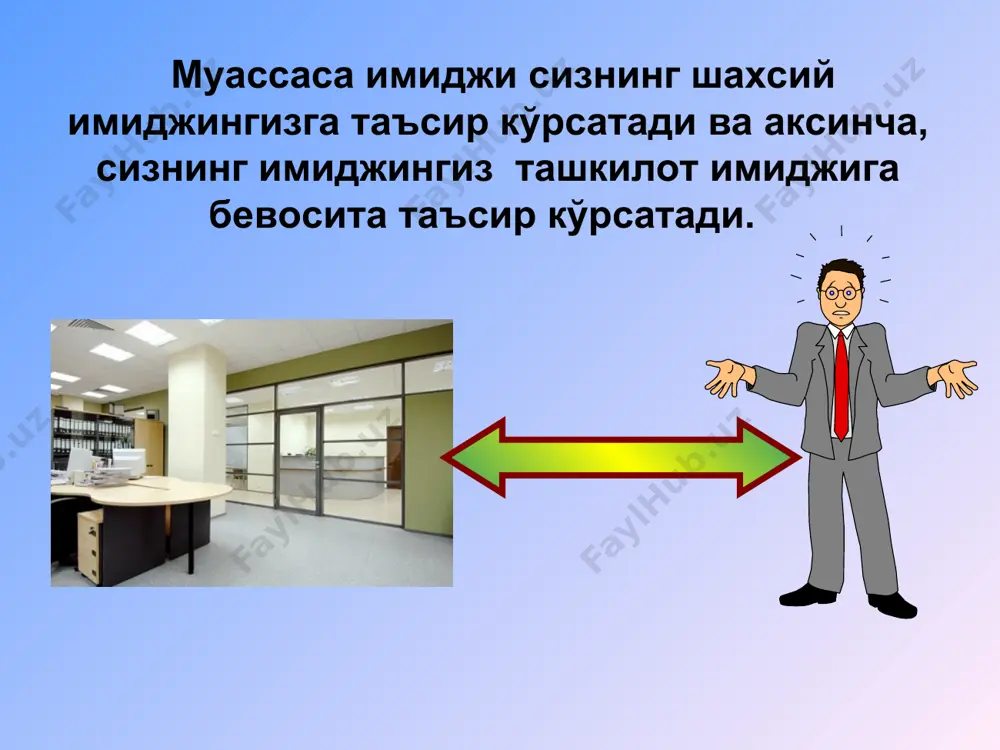 Муассаса имиджи сизнинг шахсий имиджингизга таъсир кўрсатади ва аксинча, сизнинг имиджингиз ташкилот имиджига бевосита таъсир кўрсатади.

FaylHub.uz